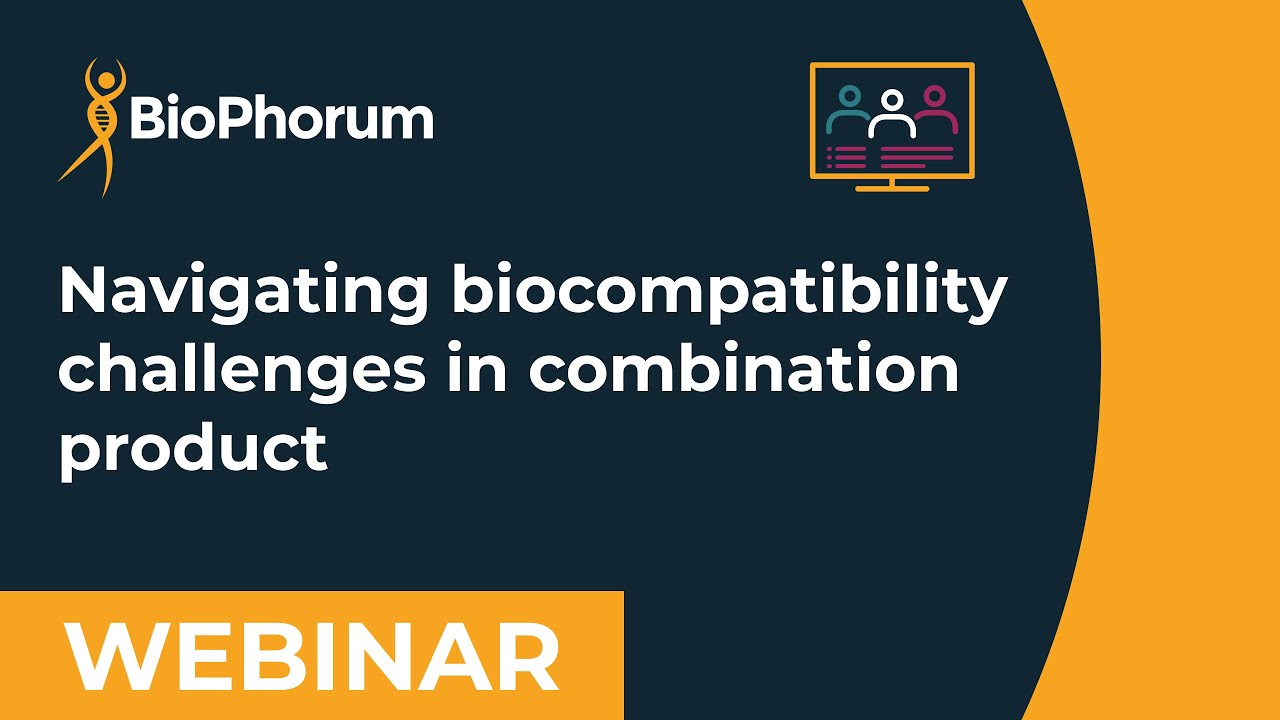 BioPhorum

Navigating biocompatibility challenges in combination product

WEBINAR